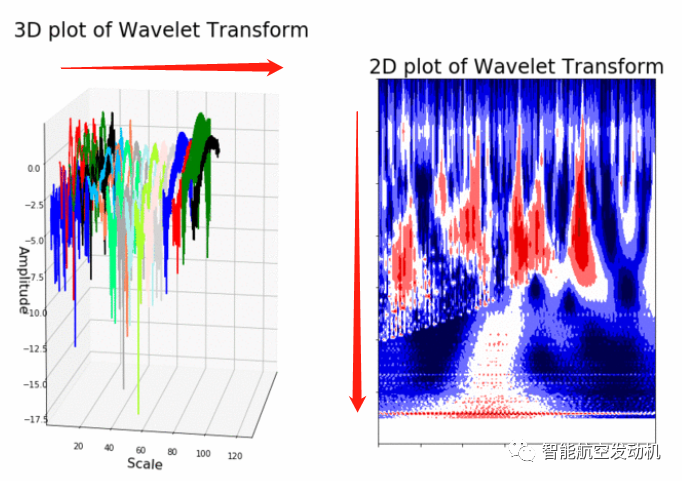 3D plot of Wavelet Transform

2D plot of Wavelet Transform

0.0
−2.5
−5.0
−7.5
−10.0
−12.5
−15.0
−17.5
Amplitude

20
40
60
80
100
120
Scale

智能航空发动机